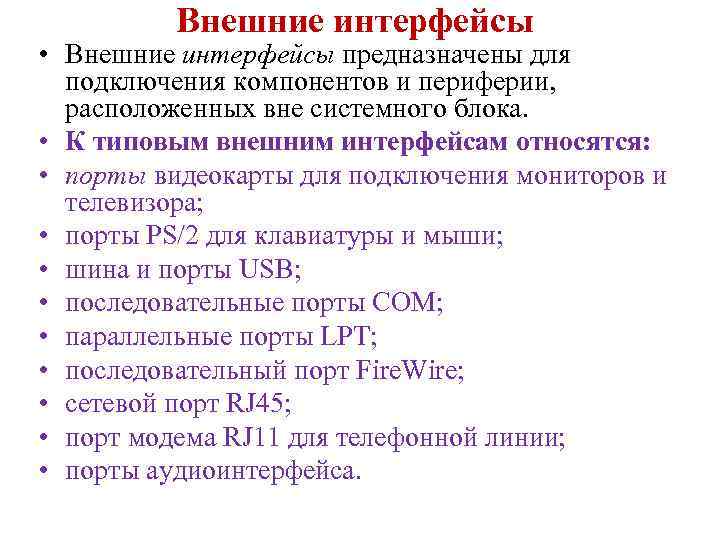 Внешние интерфейсы

• Внешние интерфейсы предназначены для подключения компонентов и периферии, расположенных вне системного блока.
• К типовым внешним интерфейсам относятся:
• порты видеокарты для подключения мониторов и телевизора;
• порты PS/2 для клавиатуры и мыши;
• шина и порты USB;
• последовательные порты COM;
• параллельные порты LPT;
• последовательный порт FireWire;
• сетевой порт RJ45;
• порт модема RJ11 для телефонной линии;
• порты аудиоинтерфейса.